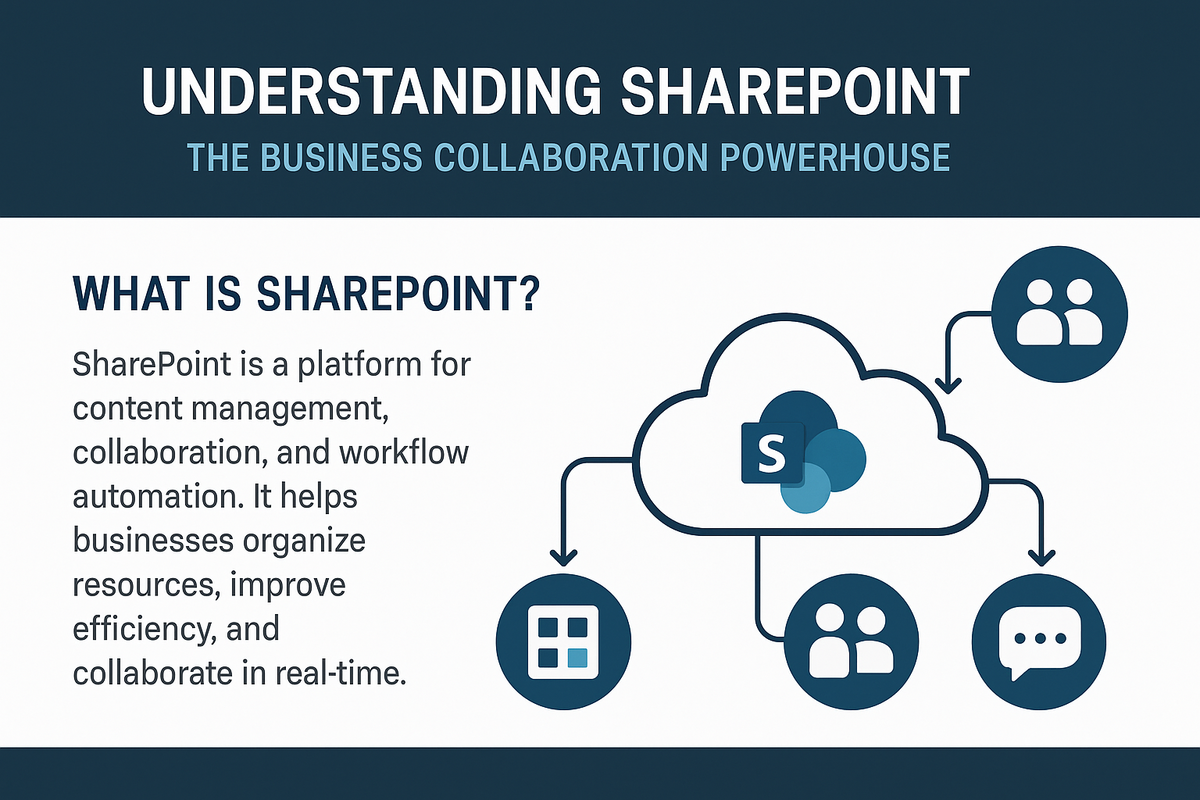 UNDERSTANDING SHAREPOINT
THE BUSINESS COLLABORATION POWERHOUSE

WHAT IS SHAREPOINT?

SharePoint is a platform for content management, collaboration, and workflow automation. It helps businesses organize resources, improve efficiency, and collaborate in real-time.

S